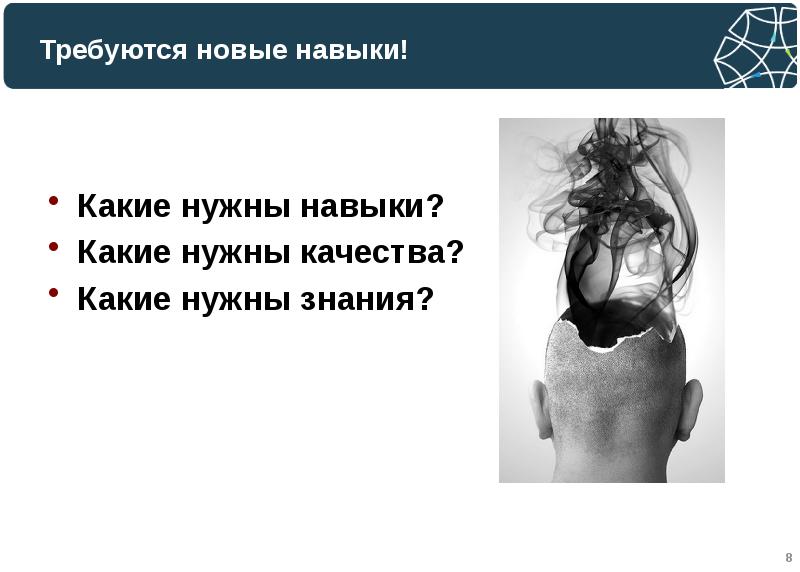 Требуются новые навыки!

• Какие нужны навыки?
• Какие нужны качества?
• Какие нужны знания?

8